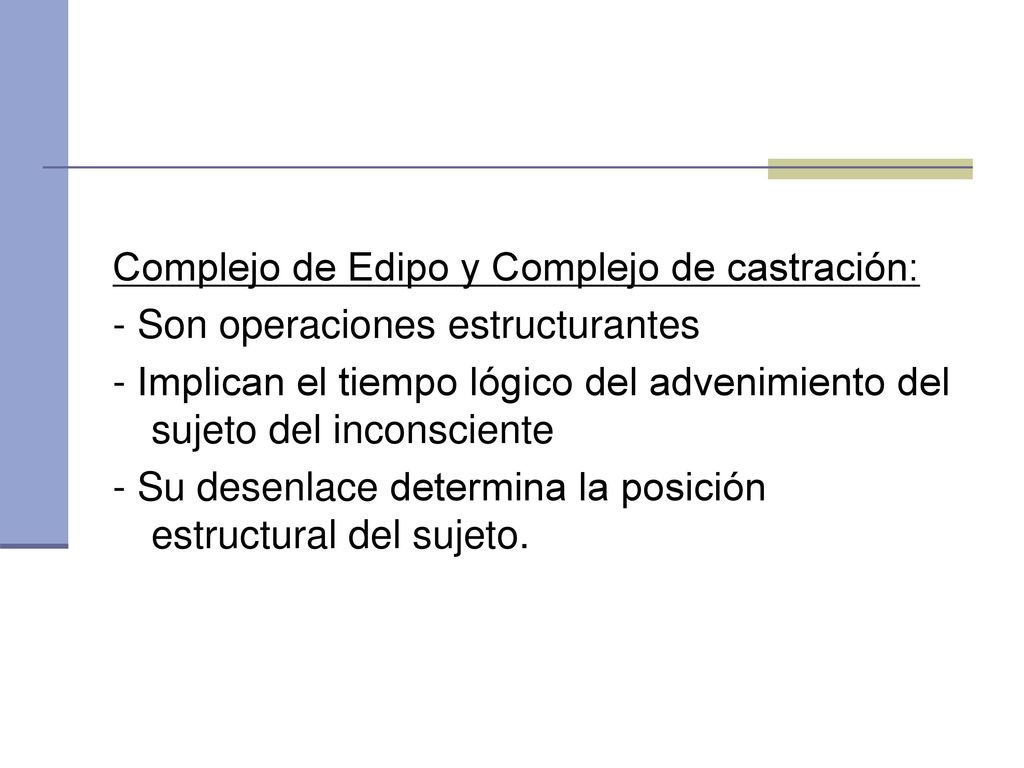 Complejo de Edipo y Complejo de castración:

- Son operaciones estructurantes

- Implican el tiempo lógico del advenimiento del sujeto del inconsciente

- Su desenlace determina la posición estructural del sujeto.